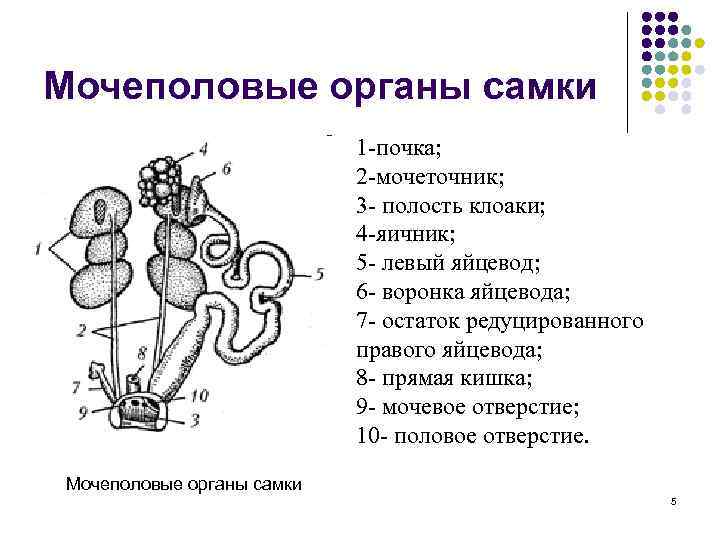 Мочеполовые органы самки

4
6
1
5
2
8
7
10
9
3

1-почка;
2-мочеточник;
3- полость клоаки;
4-яичник;
5- левый яйцевод;
6- воронка яйцевода;
7- остаток редуцированного правого яйцевода;
8- прямая кишка;
9- мочевое отверстие;
10- половое отверстие.

Мочеполовые органы самки

5